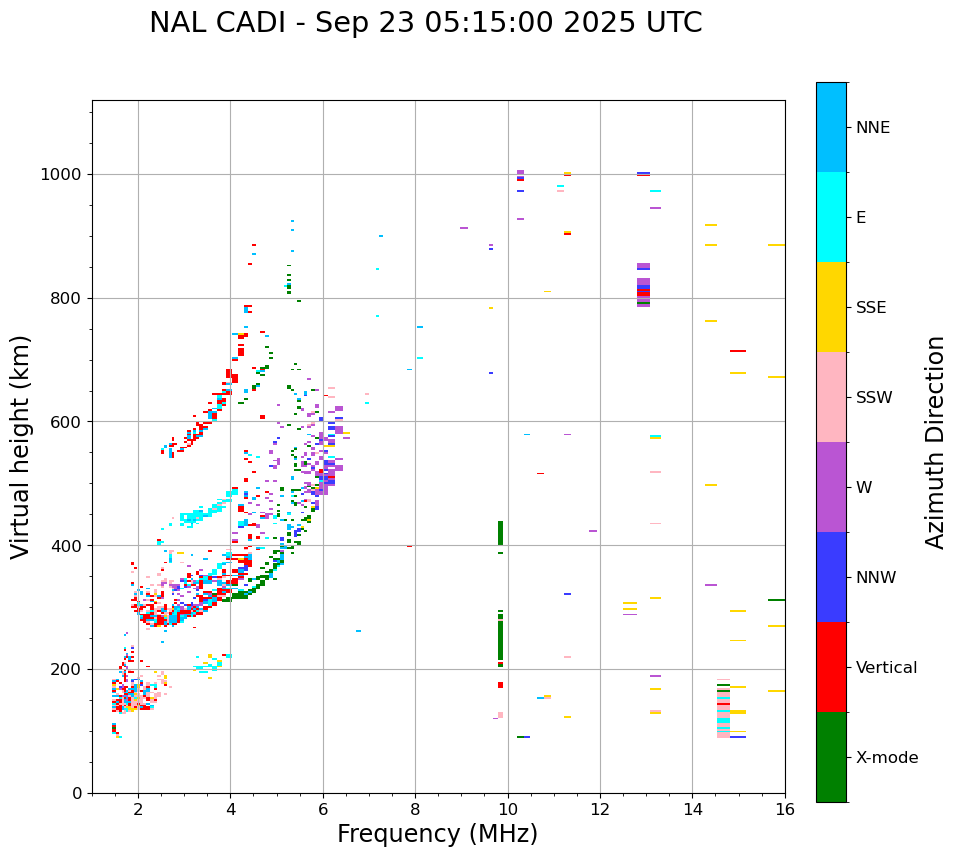 NAL CADI - Sep 23 05:15:00 2025 UTC

Virtual height (km)

1000
800
600
400
200
0

2
4
6
8
10
12
14
16

Frequency (MHz)

NNE
E
SSE
SSW
W
NNW
Vertical
X-mode

Azimuth Direction